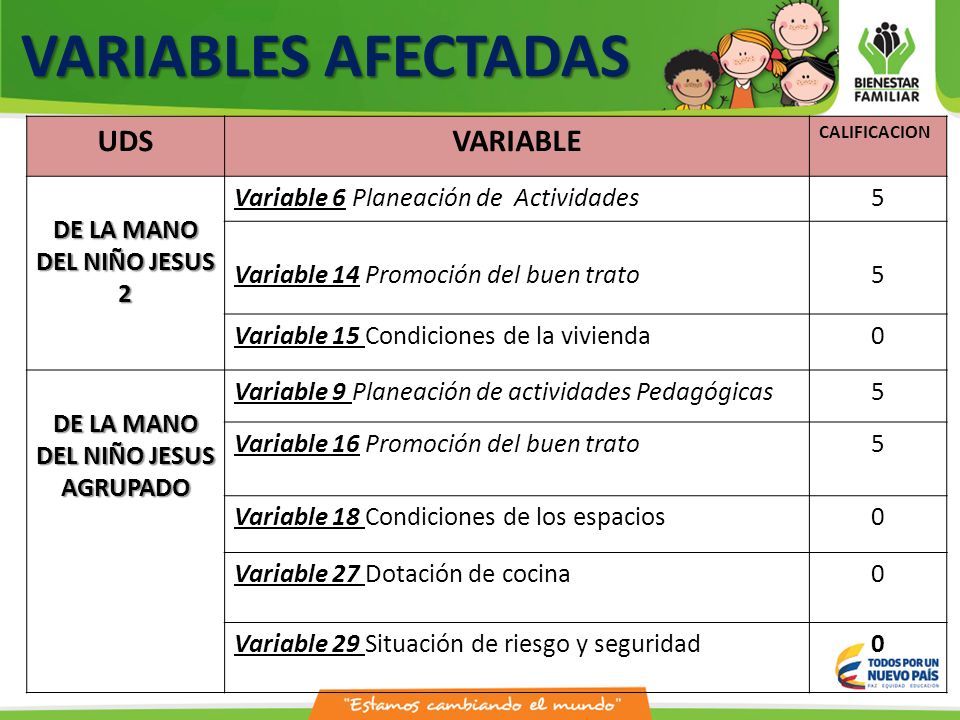 VARIABLES AFECTADAS

BIENESTAR FAMILIAR

| UDS | VARIABLE | CALIFICACION |
|---|---|---|
| DE LA MANO DEL NIÑO JESUS 2 | Variable 6 Planeación de Actividades | 5 |
| | Variable 14 Promoción del buen trato | 5 |
| | Variable 15 Condiciones de la vivienda | 0 |
| DE LA MANO DEL NIÑO JESUS AGRUPADO | Variable 9 Planeación de actividades Pedagógicas | 5 |
| | Variable 16 Promoción del buen trato | 5 |
| | Variable 18 Condiciones de los espacios | 0 |
| | Variable 27 Dotación de cocina | 0 |
| | Variable 29 Situación de riesgo y seguridad | 0 |

TODOS POR UN NUEVO PAÍS
PAZ EQUIDAD EDUCACIÓN

"Estamos cambiando el mundo"